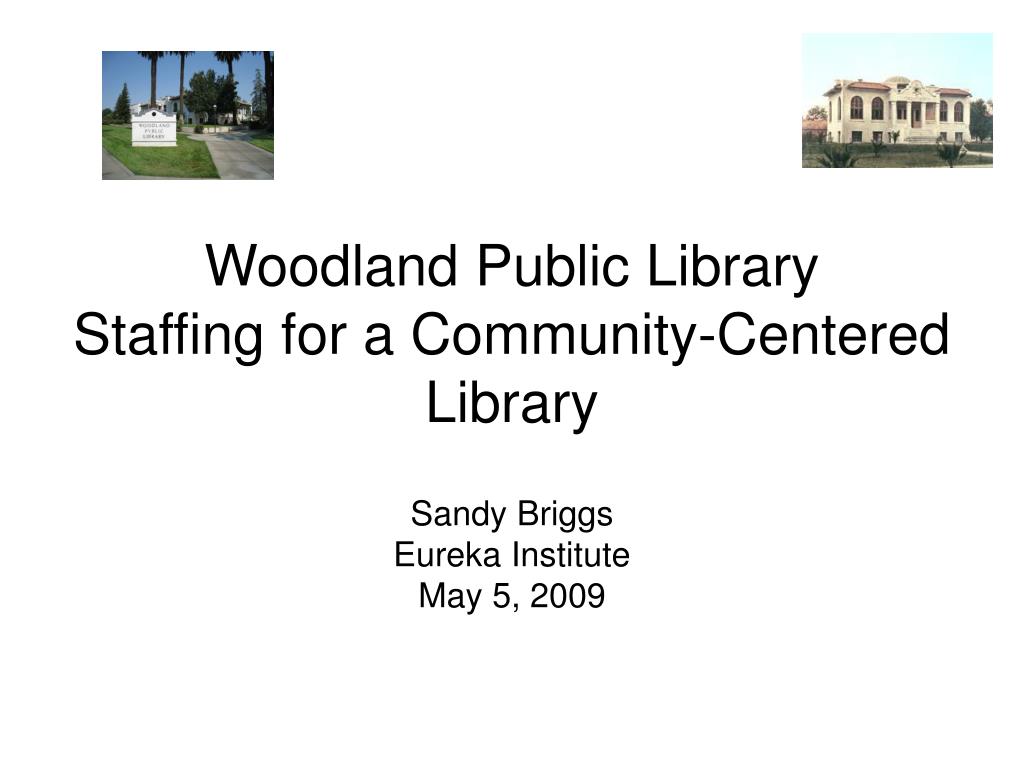 WOODLAND PUBLIC LIBRARY

Woodland Public Library
Staffing for a Community-Centered Library

Sandy Briggs
Eureka Institute
May 5, 2009